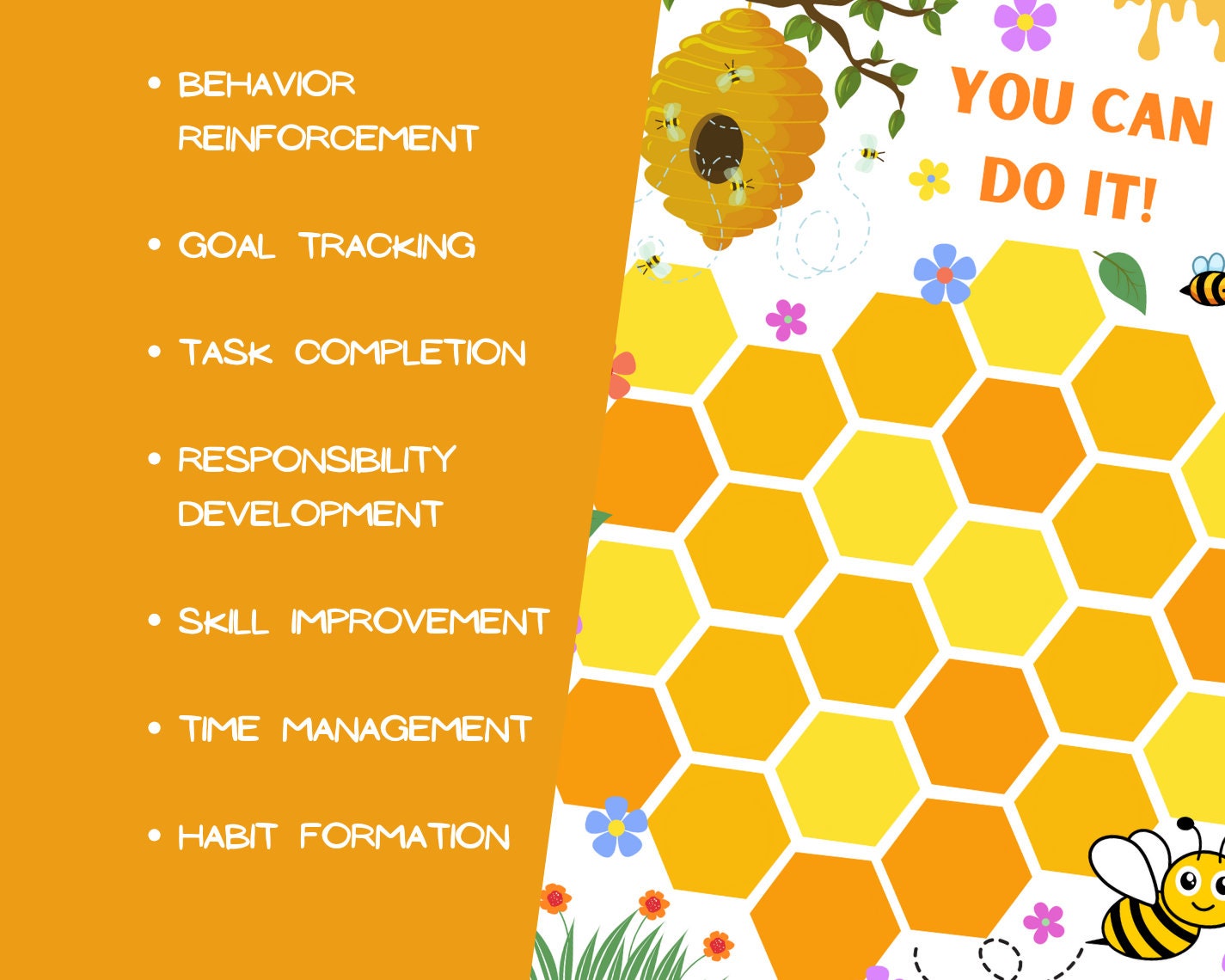 • BEHAVIOR REINFORCEMENT

• GOAL TRACKING

• TASK COMPLETION

• RESPONSIBILITY DEVELOPMENT

• SKILL IMPROVEMENT

• TIME MANAGEMENT

• HABIT FORMATION

YOU CAN DO IT!